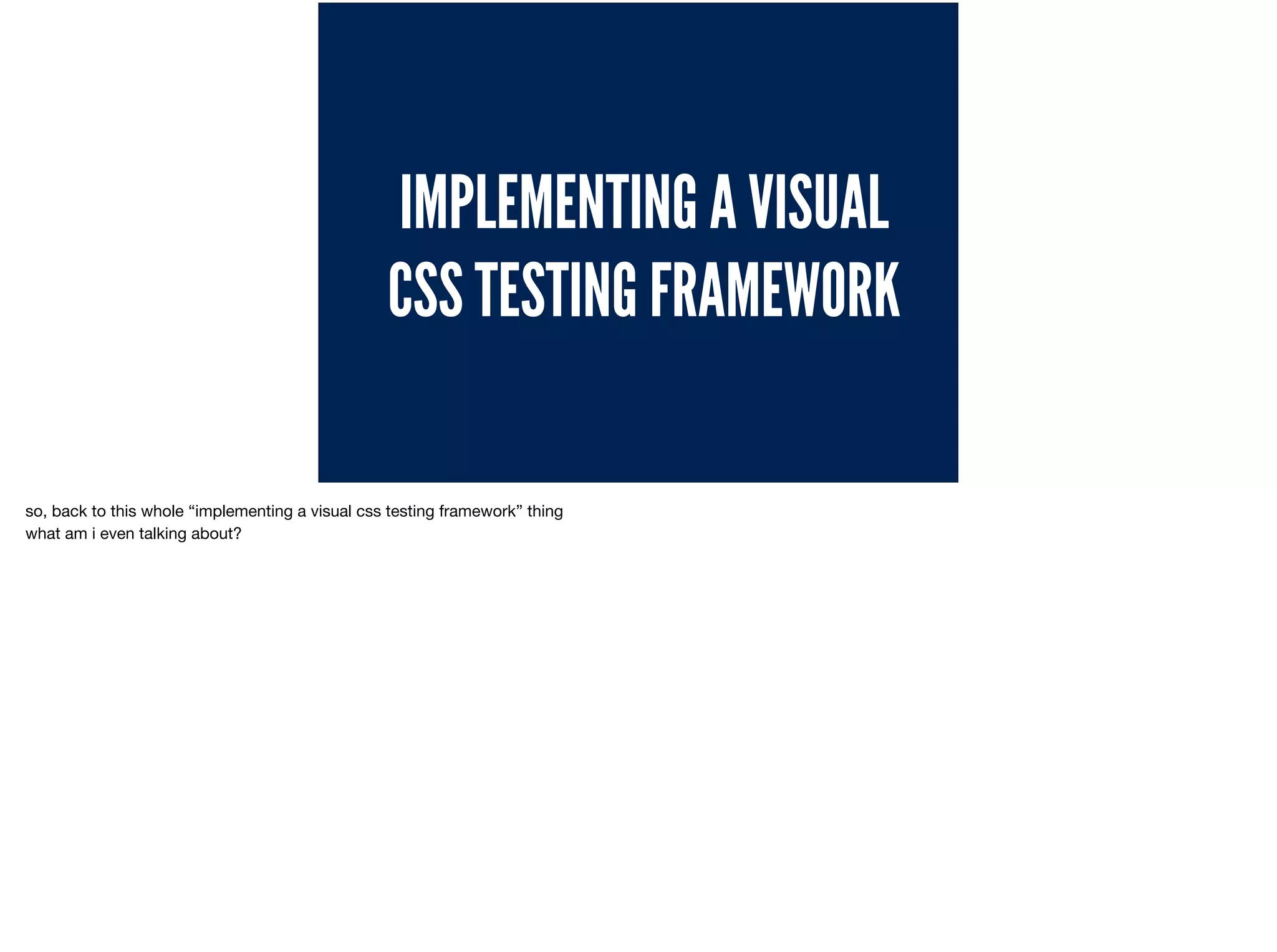 IMPLEMENTING A VISUAL CSS TESTING FRAMEWORK

so, back to this whole “implementing a visual css testing framework” thing
what am i even talking about?